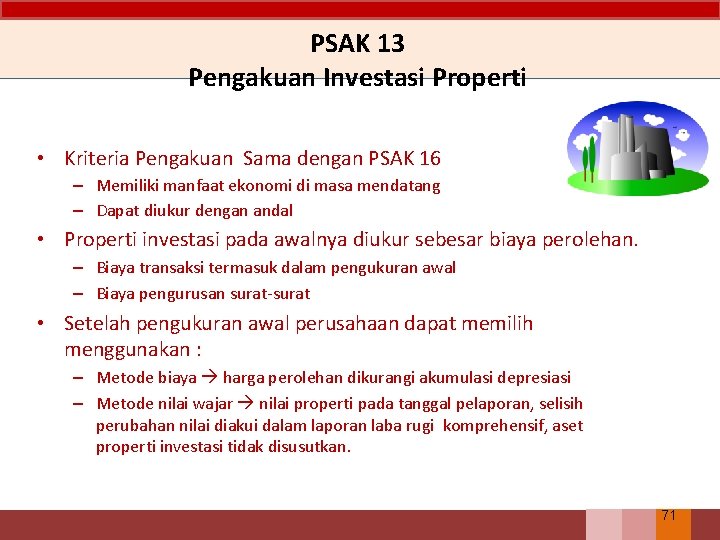 PSAK 13
Pengakuan Investasi Properti

• Kriteria Pengakuan Sama dengan PSAK 16
– Memiliki manfaat ekonomi di masa mendatang
– Dapat diukur dengan andal

• Properti investasi pada awalnya diukur sebesar biaya perolehan.
– Biaya transaksi termasuk dalam pengukuran awal
– Biaya pengurusan surat-surat

• Setelah pengukuran awal perusahaan dapat memilih menggunakan :
– Metode biaya → harga perolehan dikurangi akumulasi depresiasi
– Metode nilai wajar → nilai properti pada tanggal pelaporan, selisih perubahan nilai diakui dalam laporan laba rugi komprehensif, aset properti investasi tidak disusutkan.

71